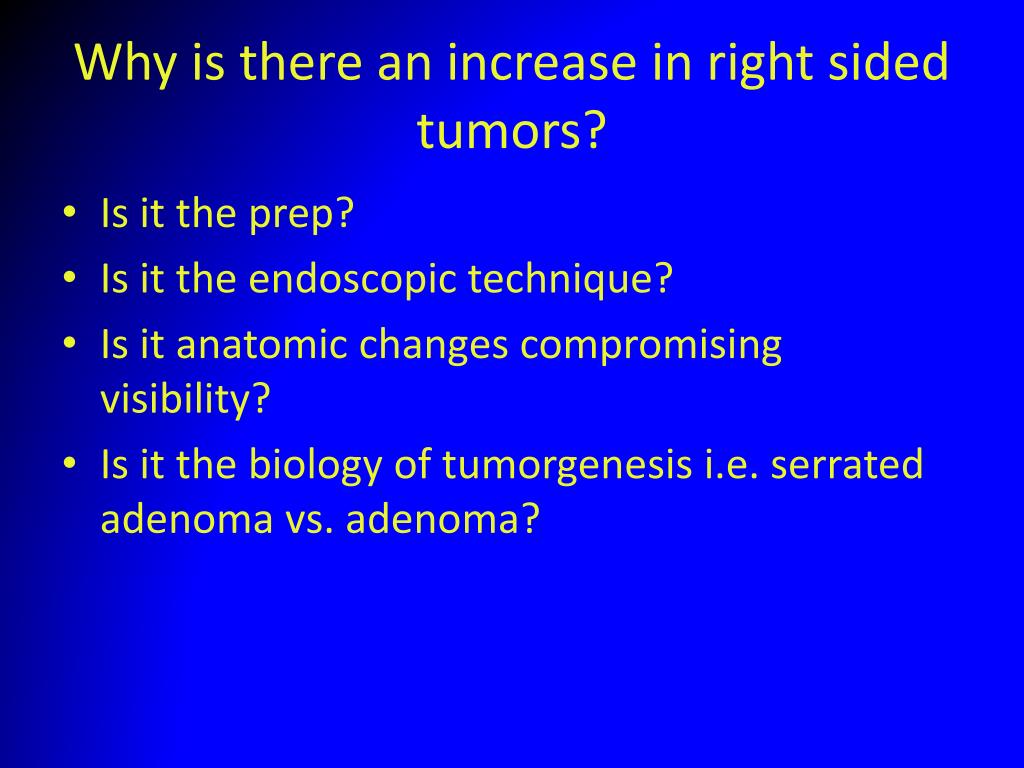 Why is there an increase in right sided tumors?

• Is it the prep?
• Is it the endoscopic technique?
• Is it anatomic changes compromising visibility?
• Is it the biology of tumorgenesis i.e. serrated adenoma vs. adenoma?